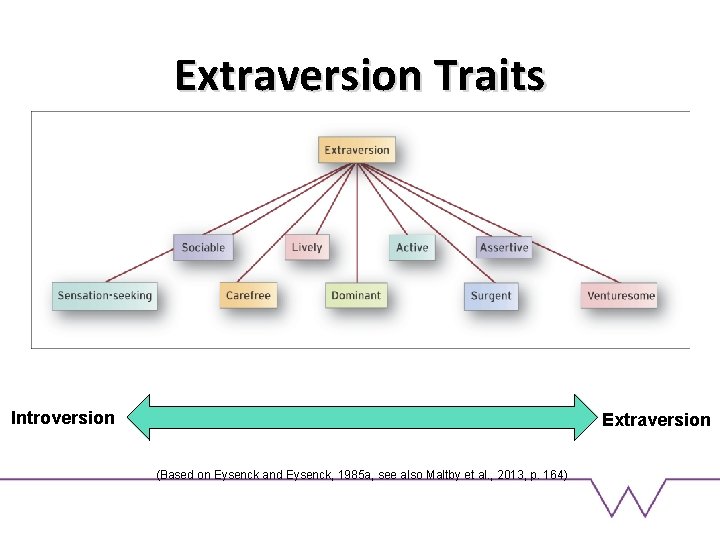 Extraversion Traits

Extraversion

Sociable

Lively

Active

Assertive

Sensation-seeking

Carefree

Dominant

Surgent

Venturesome

Introversion

Extraversion

(Based on Eysenck and Eysenck, 1985a, see also Maltby et al., 2013, p. 164)